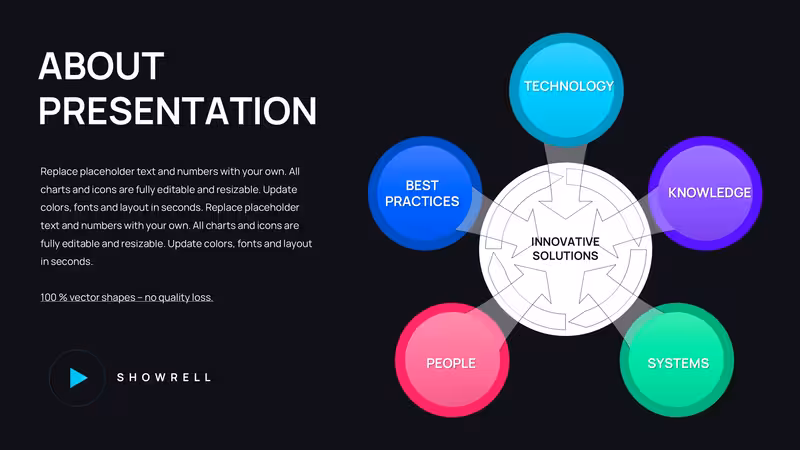 ABOUT PRESENTATION

Replace placeholder text and numbers with your own. All charts and icons are fully editable and resizable. Update colors, fonts and layout in seconds. Replace placeholder text and numbers with your own. All charts and icons are fully editable and resizable. Update colors, fonts and layout in seconds.

100 % vector shapes – no quality loss.

SHOWRELL

TECHNOLOGY

BEST PRACTICES

KNOWLEDGE

INNOVATIVE SOLUTIONS

PEOPLE

SYSTEMS